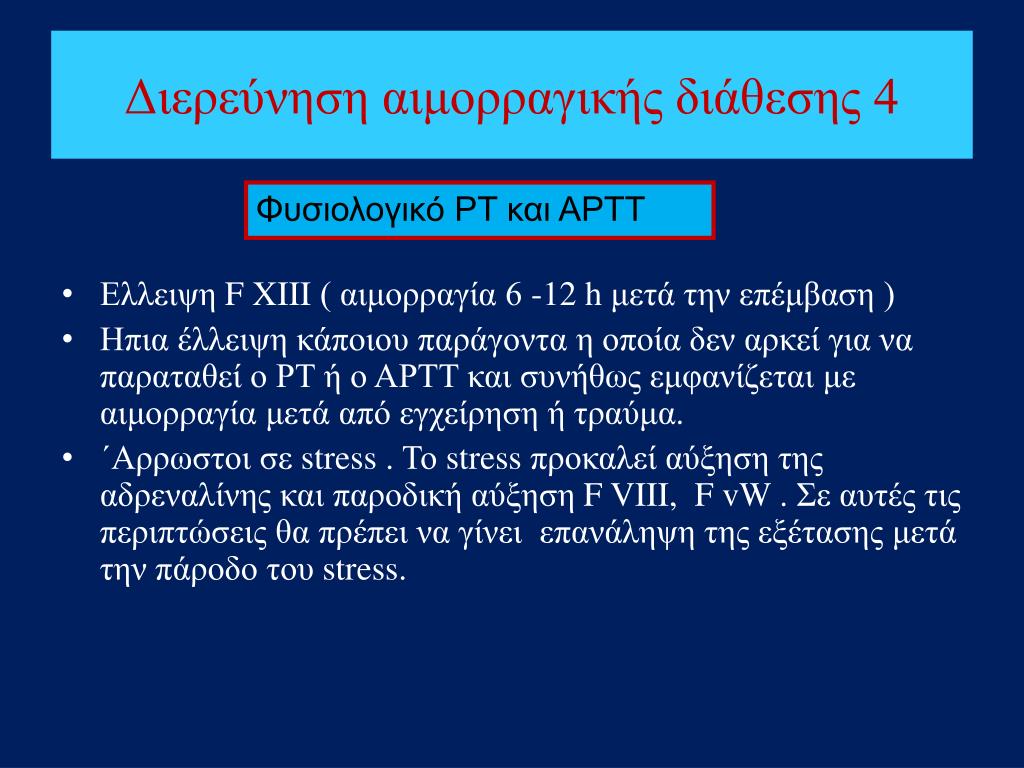 Διερεύνηση αιμορραγικής διάθεσης 4

Φυσιολογικό PT και APTT

• Ελλειψη F XIII ( αιμορραγία 6 -12 h μετά την επέμβαση )
• Ηπια έλλειψη κάποιου παράγοντα η οποία δεν αρκεί για να παραταθεί ο PT ή ο APTT και συνήθως εμφανίζεται με αιμορραγία μετά από εγχείρηση ή τραύμα.
• ΄Αρρωστοι σε stress . Το stress προκαλεί αύξηση της αδρεναλίνης και παροδική αύξηση F VIII, F vW . Σε αυτές τις περιπτώσεις θα πρέπει να γίνει επανάληψη της εξέτασης μετά την πάροδο του stress.